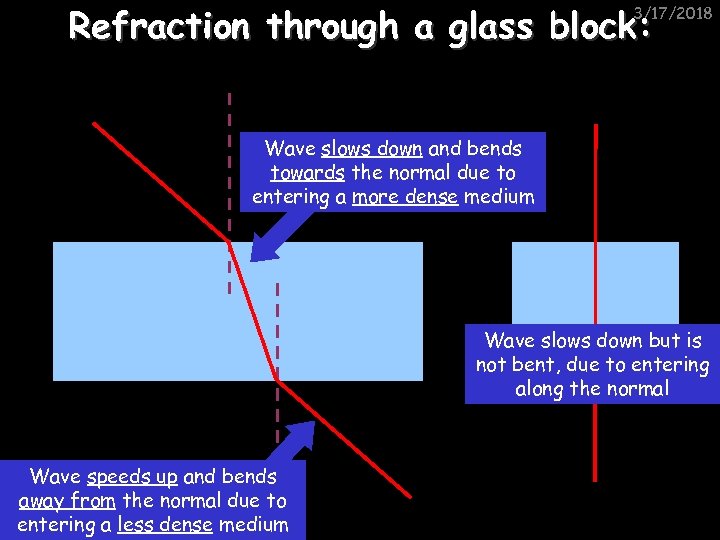 Refraction through a glass block:

3/17/2018

Wave slows down and bends towards the normal due to entering a more dense medium

Wave slows down but is not bent, due to entering along the normal

Wave speeds up and bends away from the normal due to entering a less dense medium